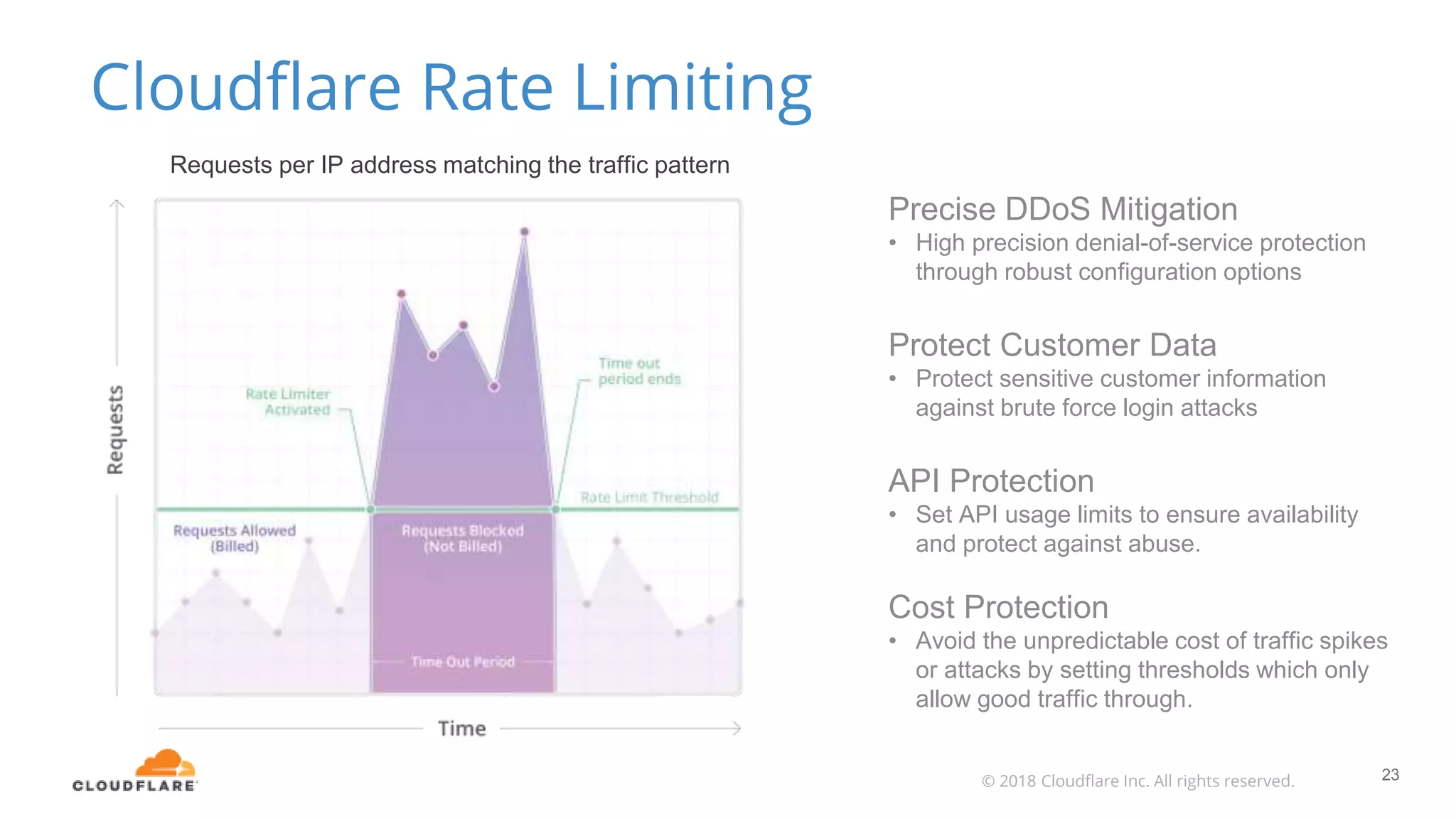 Cloudflare Rate Limiting

Requests per IP address matching the traffic pattern

Requests

Rate Limiter Activated

Time out period ends

Rate Limit Threshold

Requests Allowed (Billed)

Requests Blocked (Not Billed)

Time Out Period

Time

Precise DDoS Mitigation
• High precision denial-of-service protection through robust configuration options

Protect Customer Data
• Protect sensitive customer information against brute force login attacks

API Protection
• Set API usage limits to ensure availability and protect against abuse.

Cost Protection
• Avoid the unpredictable cost of traffic spikes or attacks by setting thresholds which only allow good traffic through.

CLOUDFLARE

© 2018 Cloudflare Inc. All rights reserved.

23